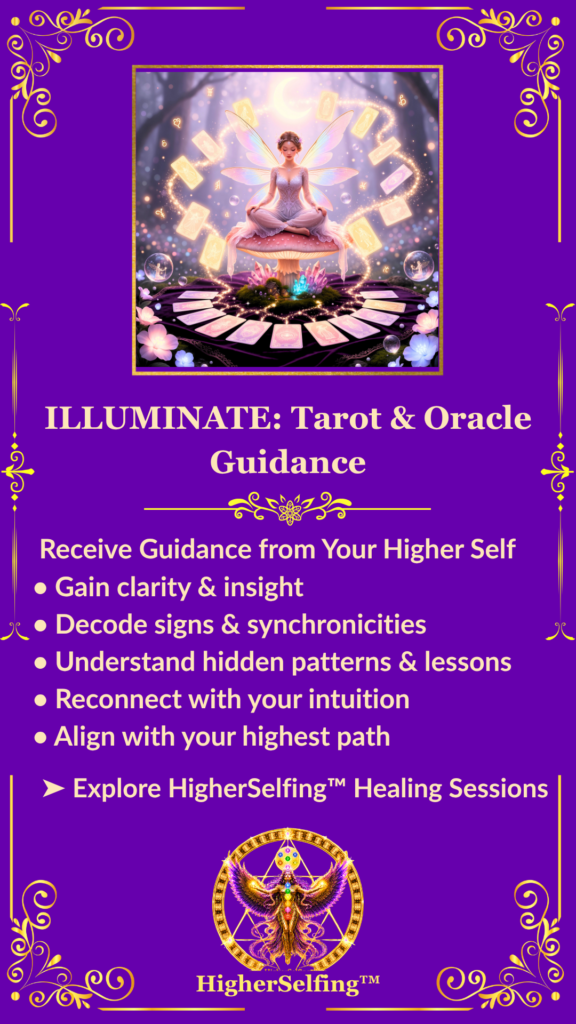 ILLUMINATE: Tarot & Oracle Guidance

Receive Guidance from Your Higher Self
• Gain clarity & insight
• Decode signs & synchronicities
• Understand hidden patterns & lessons
• Reconnect with your intuition
• Align with your highest path

➤ Explore HigherSelfing™ Healing Sessions

HigherSelfing™